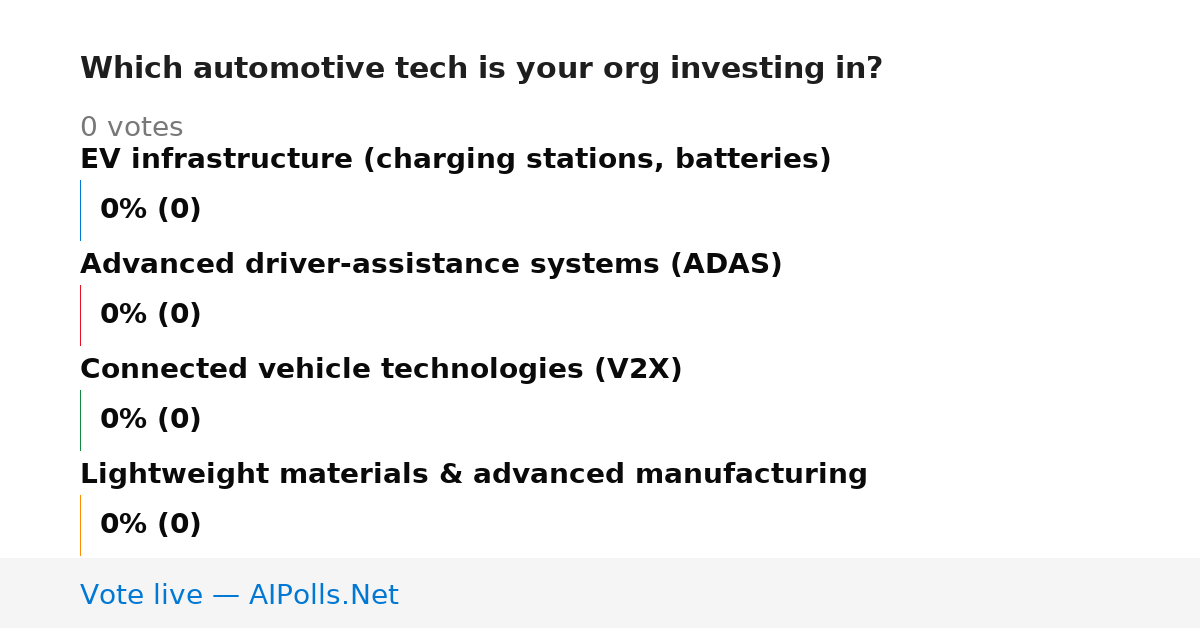 Which automotive tech is your org investing in?

0 votes

EV infrastructure (charging stations, batteries)

0% (0)

Advanced driver-assistance systems (ADAS)

0% (0)

Connected vehicle technologies (V2X)

0% (0)

Lightweight materials & advanced manufacturing

0% (0)

Vote live — AIPolls.Net